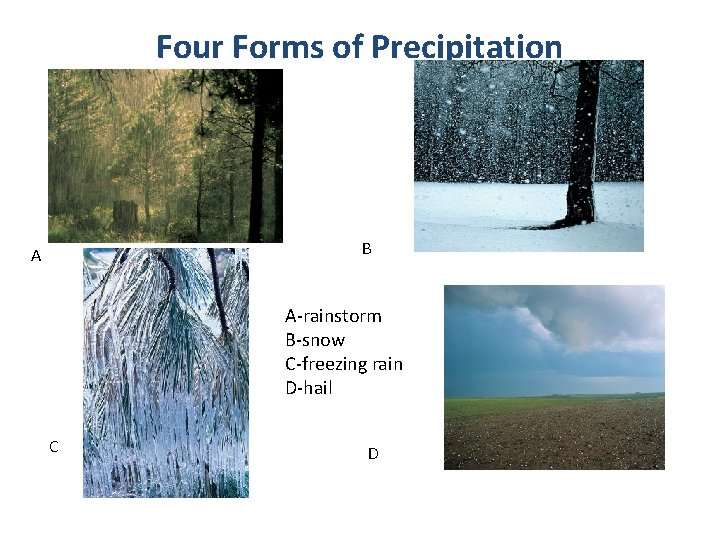 Four Forms of Precipitation

A

B

C

A-rainstorm
B-snow
C-freezing rain
D-hail

D